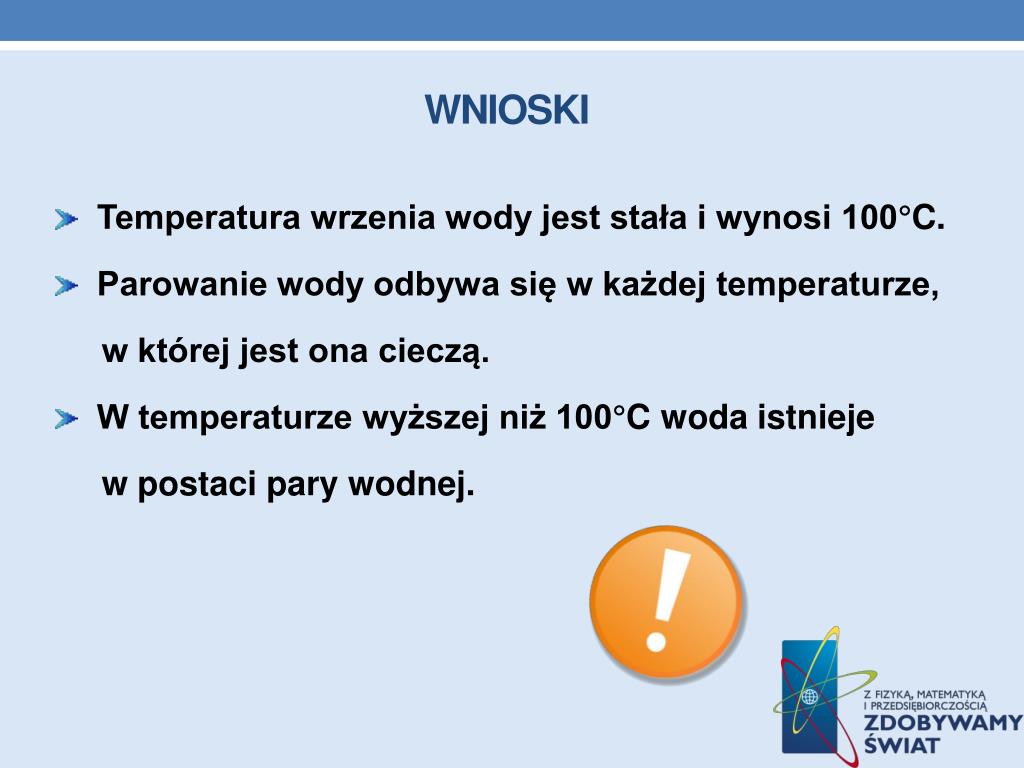 WNIOSKI

Temperatura wrzenia wody jest stała i wynosi 100°C.

Parowanie wody odbywa się w każdej temperaturze, w której jest ona cieczą.

W temperaturze wyższej niż 100°C woda istnieje w postaci pary wodnej.

!

Z FIZYKĄ, MATEMATYKĄ I PRZEDSIĘBIORCZOŚCIĄ ZDOBYWAMY ŚWIAT